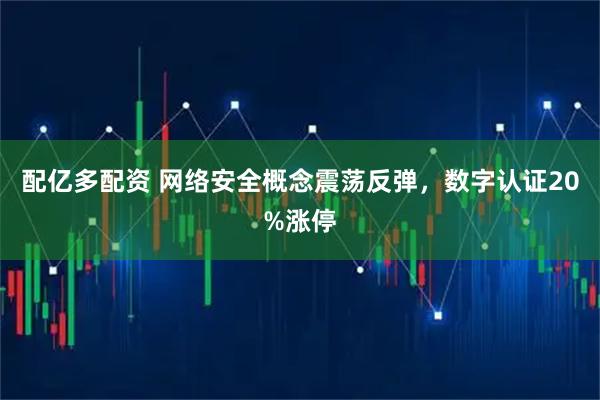 配亿多配资 网络安全概念震荡反弹，数字认证20%涨停